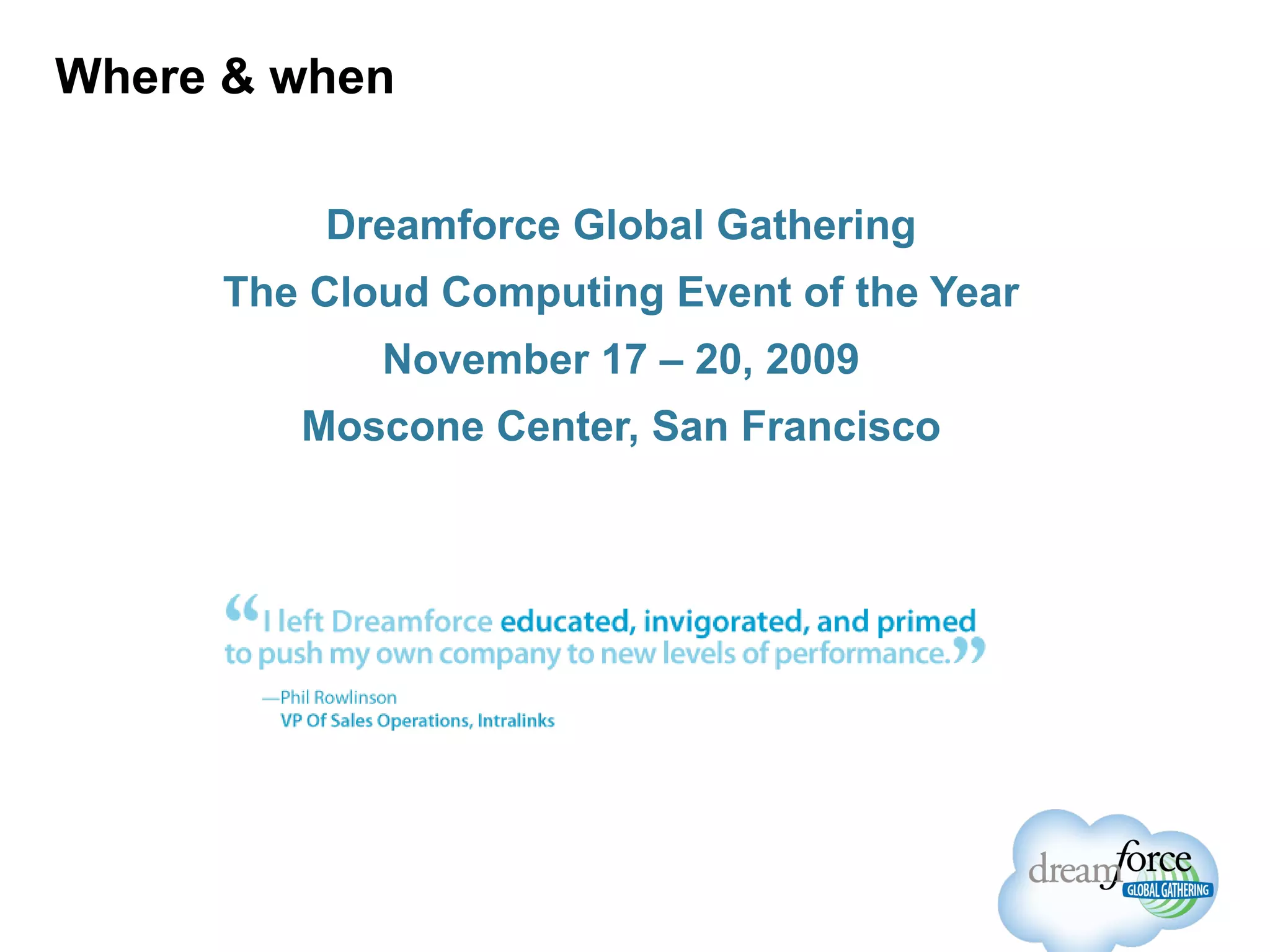 Where & when

Dreamforce Global Gathering

The Cloud Computing Event of the Year

November 17 – 20, 2009

Moscone Center, San Francisco

“I left Dreamforce educated, invigorated, and primed to push my own company to new levels of performance.”

—Phil Rowlinson
VP Of Sales Operations, Intralinks

dreamforce
GLOBAL GATHERING